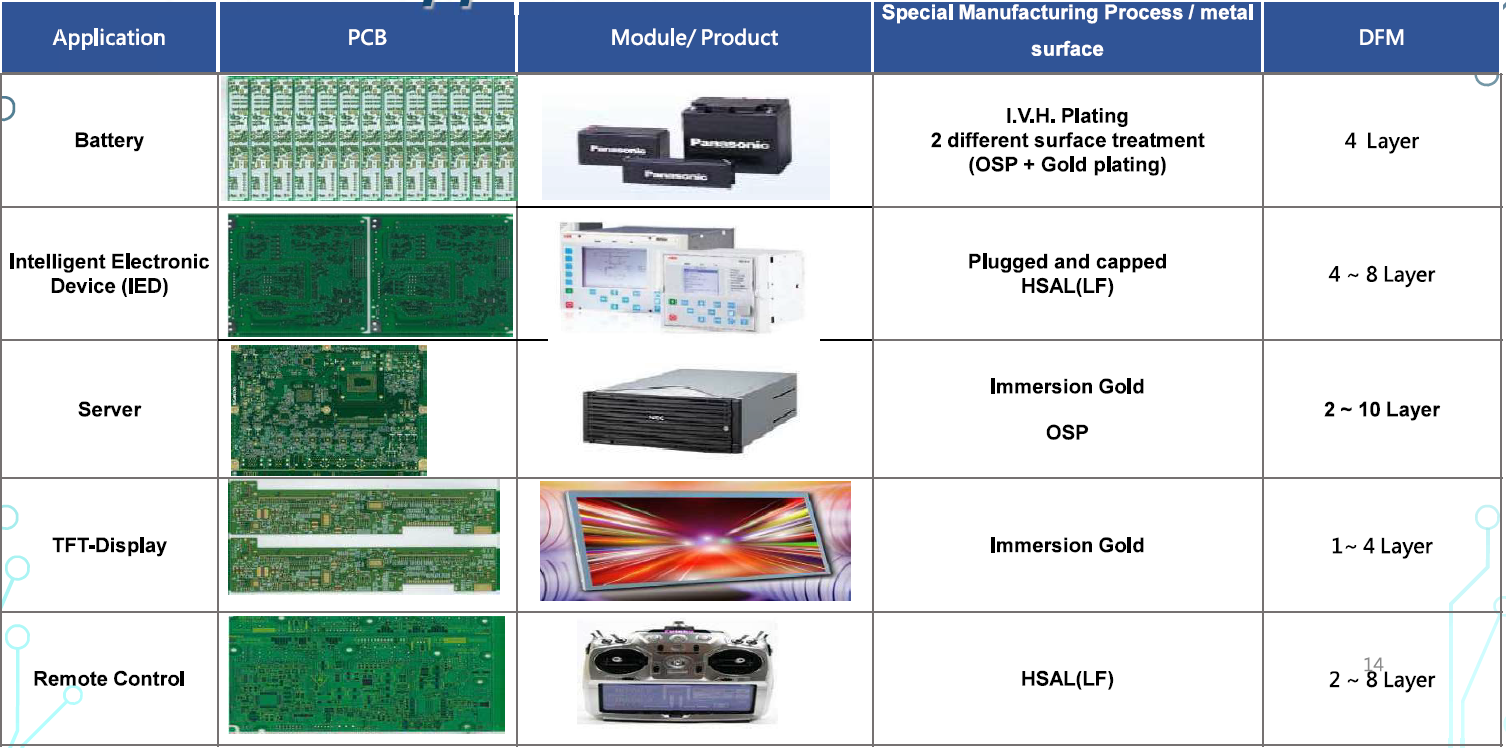 | Application | PCB | Module/ Product | Special Manufacturing Process / metal surface | DFM |
|---|---|---|---|---|
| Battery | | Panasonic Panasonic Panasonic | I.V.H. Plating 2 different surface treatment (OSP + Gold plating) | 4 Layer |
| Intelligent Electronic Device (IED) | | | Plugged and capped HSAL(LF) | 4 ~ 8 Layer |
| Server | | | Immersion Gold OSP | 2 ~ 10 Layer |
| TFT-Display | | | Immersion Gold | 1~ 4 Layer |
| Remote Control | | | HSAL(LF) | 2 ~ 8 Layer |

14